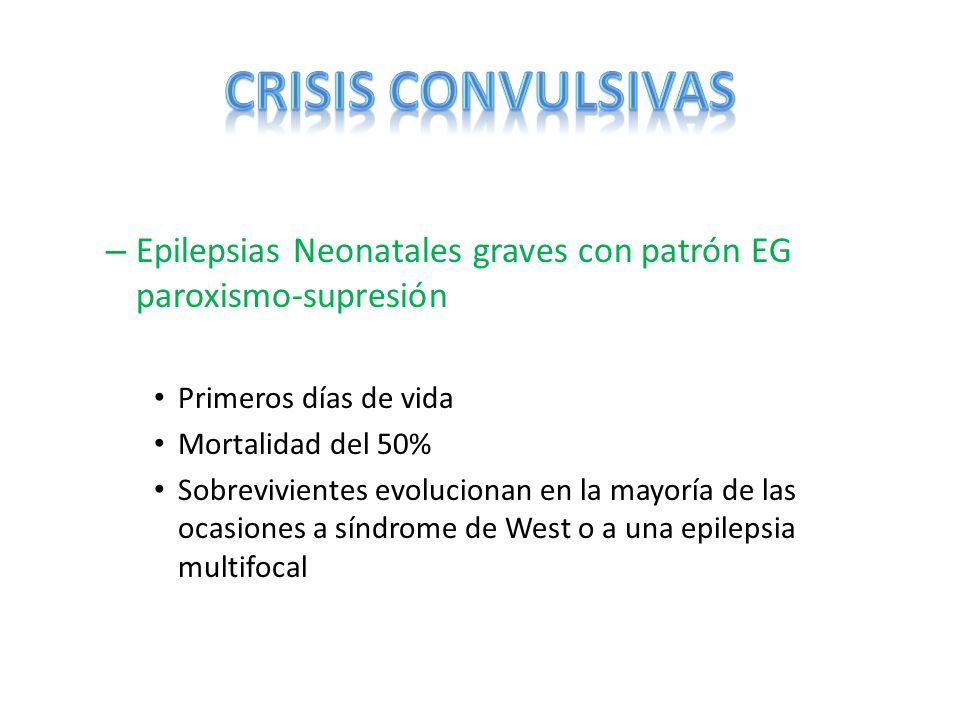 CRISIS CONVULSIVAS

– Epilepsias Neonatales graves con patrón EG paroxismo-supresión

• Primeros días de vida
• Mortalidad del 50%
• Sobrevivientes evolucionan en la mayoría de las ocasiones a síndrome de West o a una epilepsia multifocal